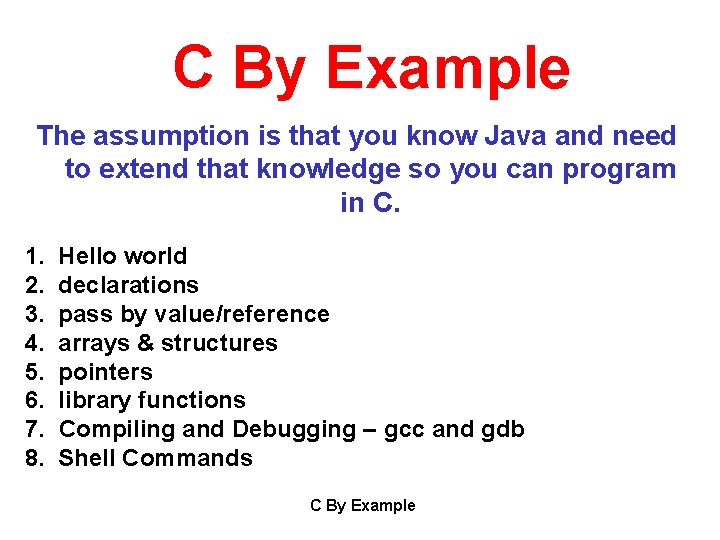 C By Example

The assumption is that you know Java and need to extend that knowledge so you can program in C.

1. Hello world
2. declarations
3. pass by value/reference
4. arrays & structures
5. pointers
6. library functions
7. Compiling and Debugging – gcc and gdb
8. Shell Commands

C By Example